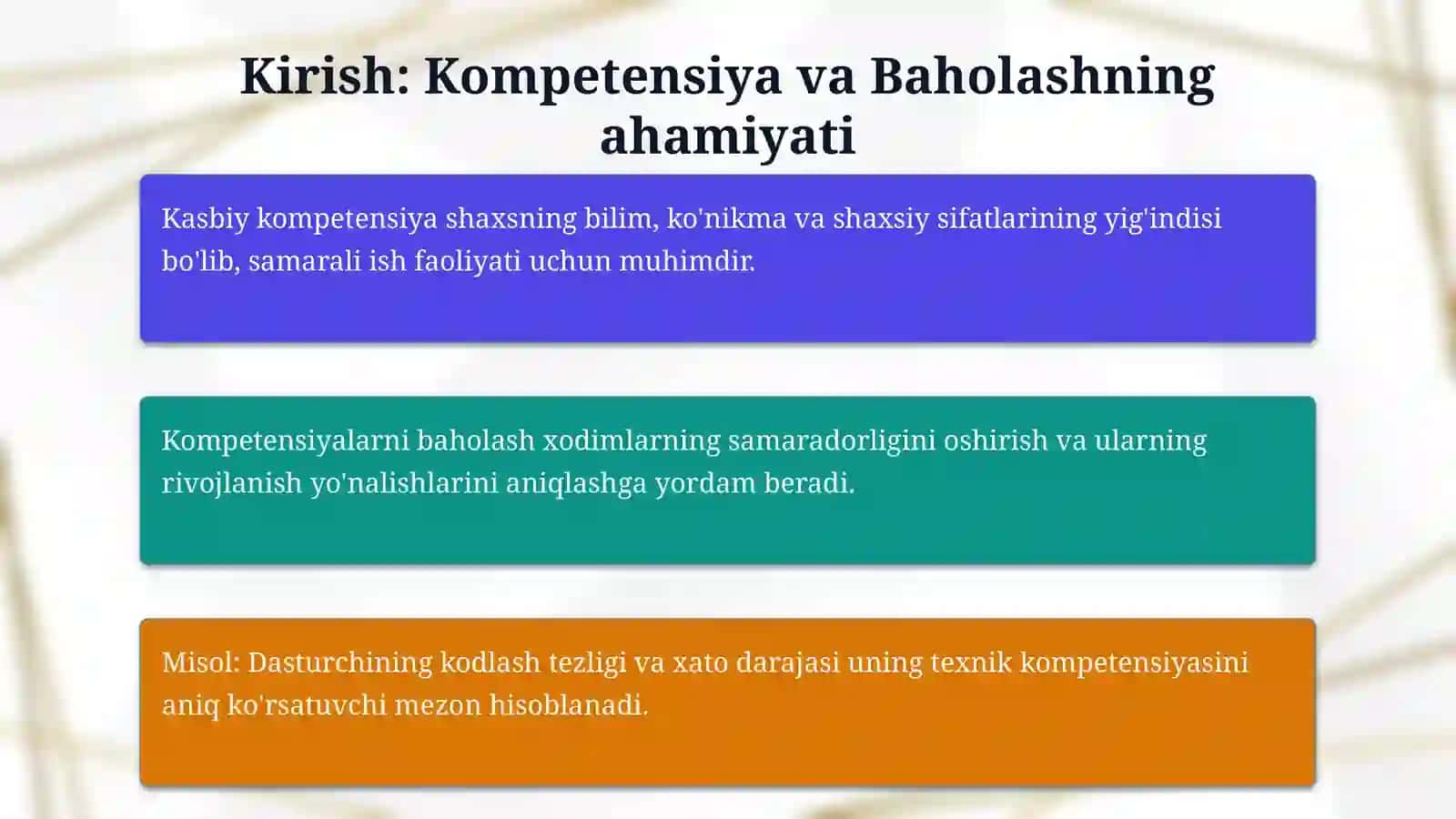 Kirish: Kompetensiya va Baholashning ahamiyati

Kasbiy kompetensiya shaxsning bilim, ko'nikma va shaxsiy sifatlarining yig'indisi bo'lib, samarali ish faoliyati uchun muhimdir.

Kompetensiyalarni baholash xodimlarning samaradorligini oshirish va ularning rivojlanish yo'nalishlarini aniqlashga yordam beradi.

Misol: Dasturchining kodlash tezligi va xato darajasi uning texnik kompetensiyasini aniq ko'rsatuvchi mezon hisoblanadi.